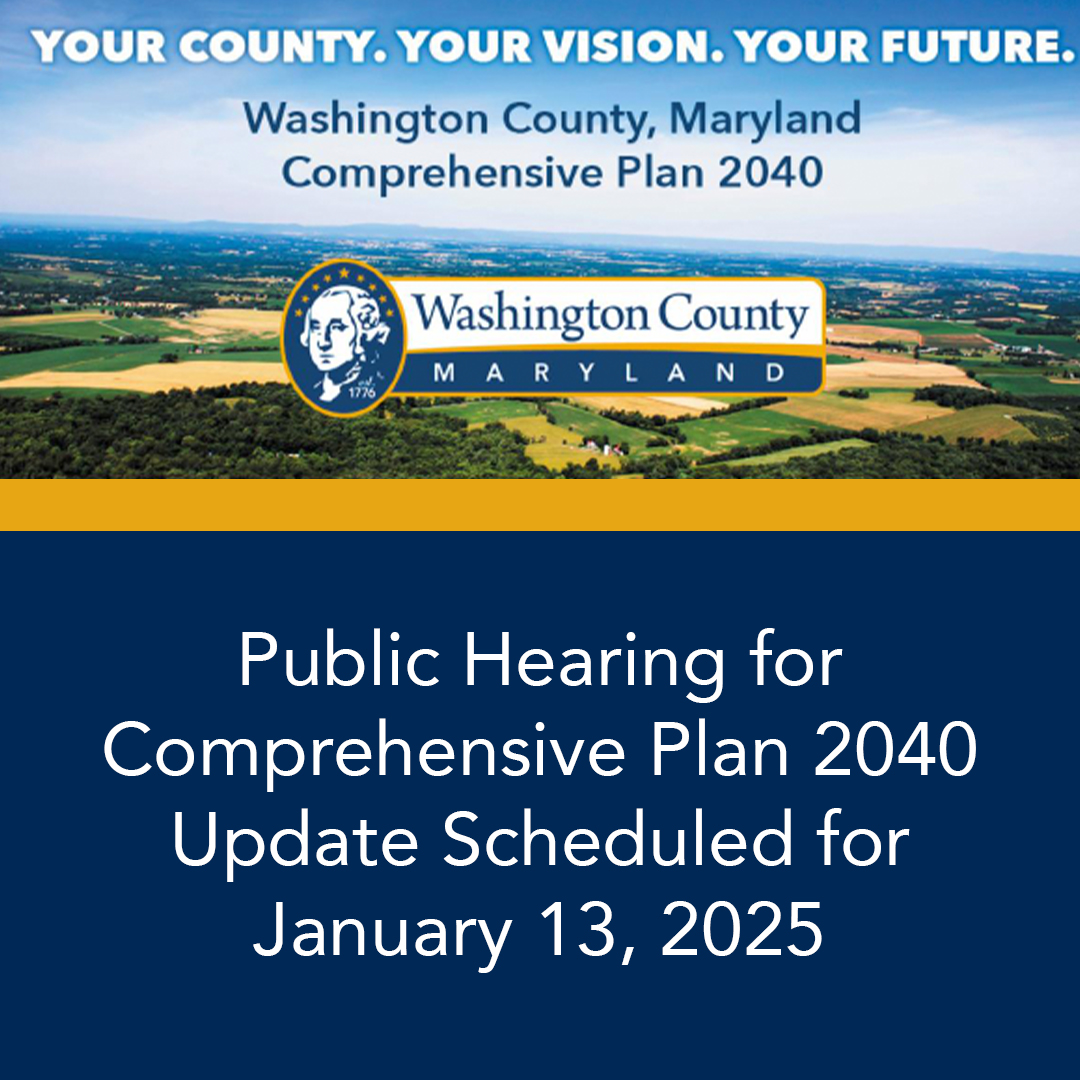 YOUR COUNTY. YOUR VISION. YOUR FUTURE.

Washington County, Maryland
Comprehensive Plan 2040

est. 1776
Washington County
MARYLAND

Public Hearing for Comprehensive Plan 2040 Update Scheduled for January 13, 2025